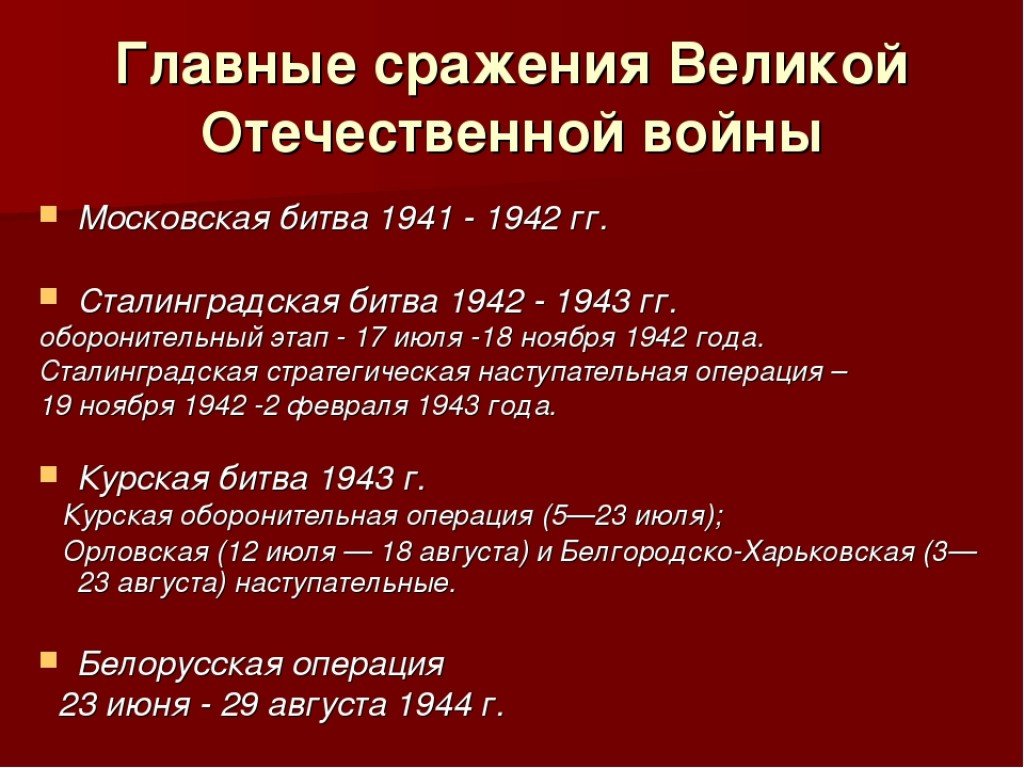 Главные сражения Великой Отечественной войны

Московская битва 1941 - 1942 гг.

Сталинградская битва 1942 - 1943 гг.
оборонительный этап - 17 июля -18 ноября 1942 года.
Сталинградская стратегическая наступательная операция – 19 ноября 1942 -2 февраля 1943 года.

Курская битва 1943 г.
Курская оборонительная операция (5—23 июля);
Орловская (12 июля — 18 августа) и Белгородско-Харьковская (3—23 августа) наступательные.

Белорусская операция
23 июня - 29 августа 1944 г.